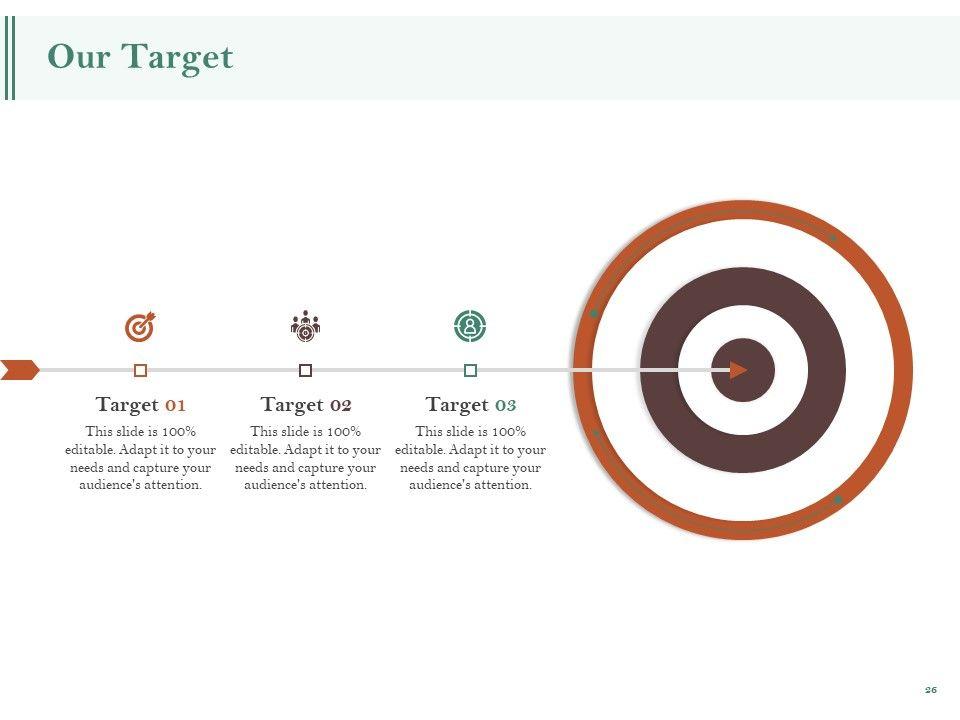 Our Target

Target 01
This slide is 100% editable. Adapt it to your needs and capture your audience's attention.

Target 02
This slide is 100% editable. Adapt it to your needs and capture your audience's attention.

Target 03
This slide is 100% editable. Adapt it to your needs and capture your audience's attention.

26